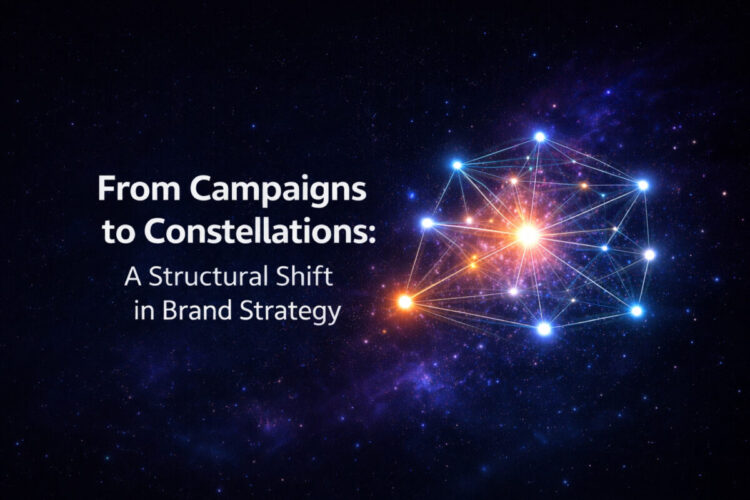 From Campaigns to Constellations:

A Structural Shift in Brand Strategy